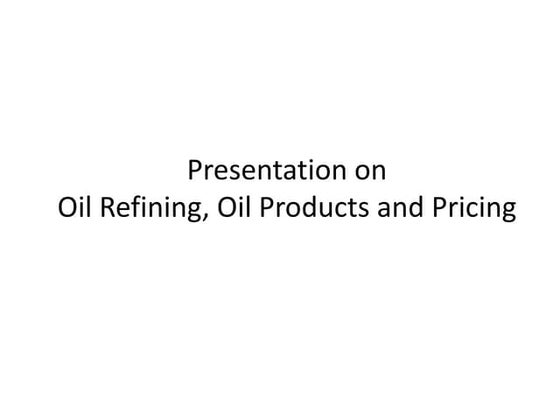 Presentation on
Oil Refining, Oil Products and Pricing